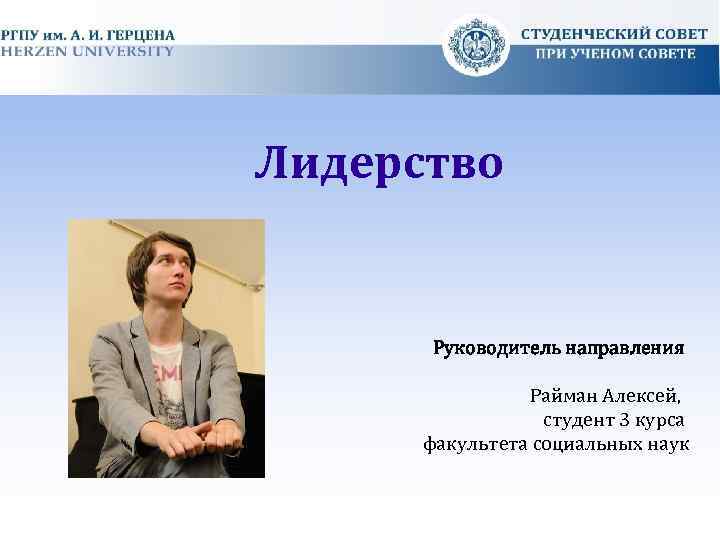 РГПУ им. А. И. ГЕРЦЕНА
HERZEN UNIVERSITY

СТУДЕНЧЕСКИЙ СОВЕТ
ПРИ УЧЕНОМ СОВЕТЕ

Лидерство

Руководитель направления

Райман Алексей,
студент 3 курса
факультета социальных наук